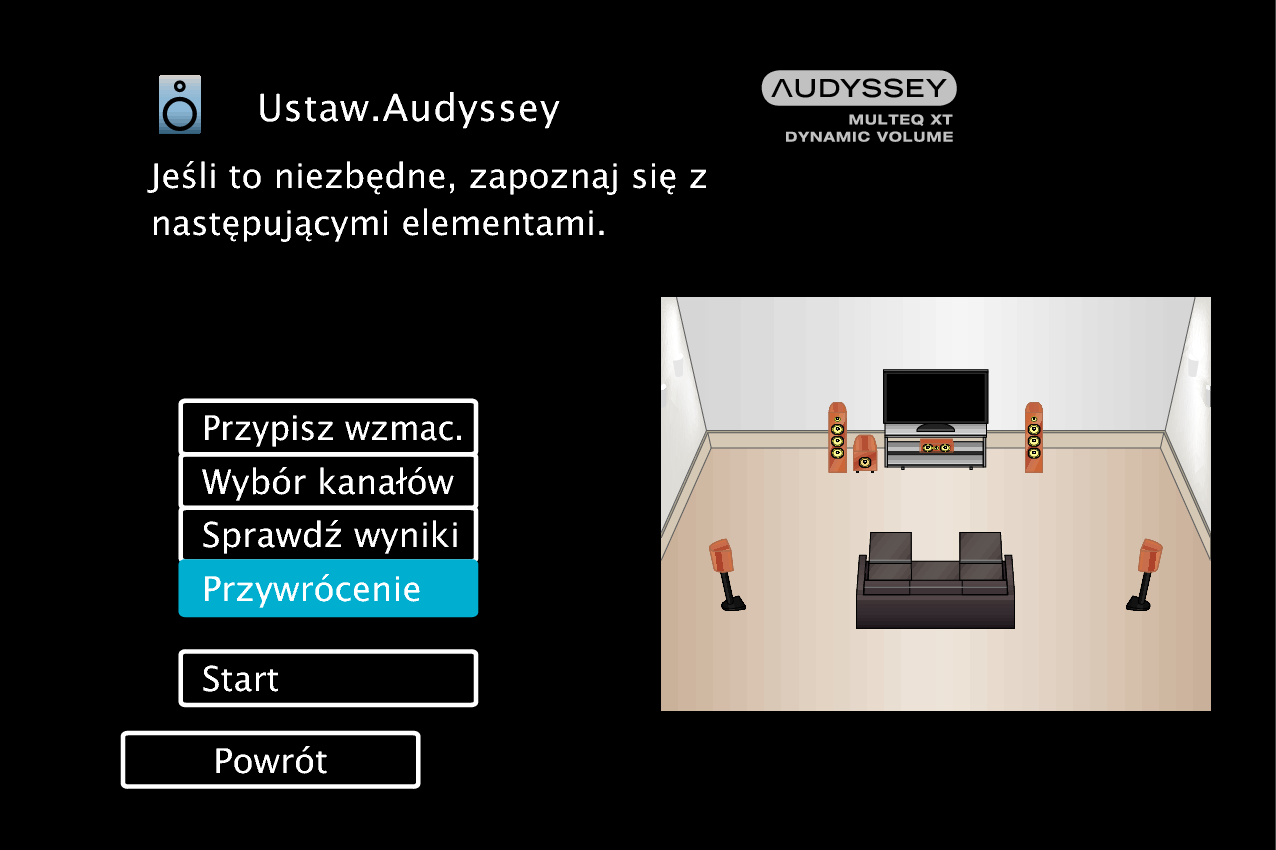 Ustaw.Audyssey

AUDYSSEY
MULTEQ XT
DYNAMIC VOLUME

Jeśli to niezbędne, zapoznaj się z następującymi elementami.

Przypisz wzmac.
Wybór kanałów
Sprawdź wyniki
Przywrócenie

Start

Powrót